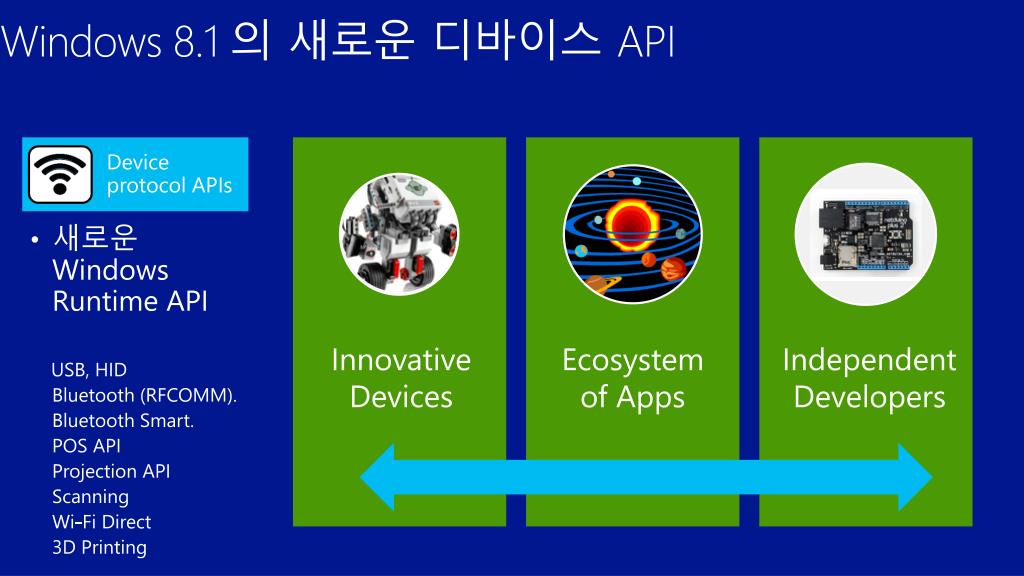 Windows 8.1 의 새로운 디바이스 API

Device protocol APIs

• 새로운 Windows Runtime API

USB, HID
Bluetooth (RFCOMM).
Bluetooth Smart.
POS API
Projection API
Scanning
Wi-Fi Direct
3D Printing

Innovative Devices

Ecosystem of Apps

Independent Developers